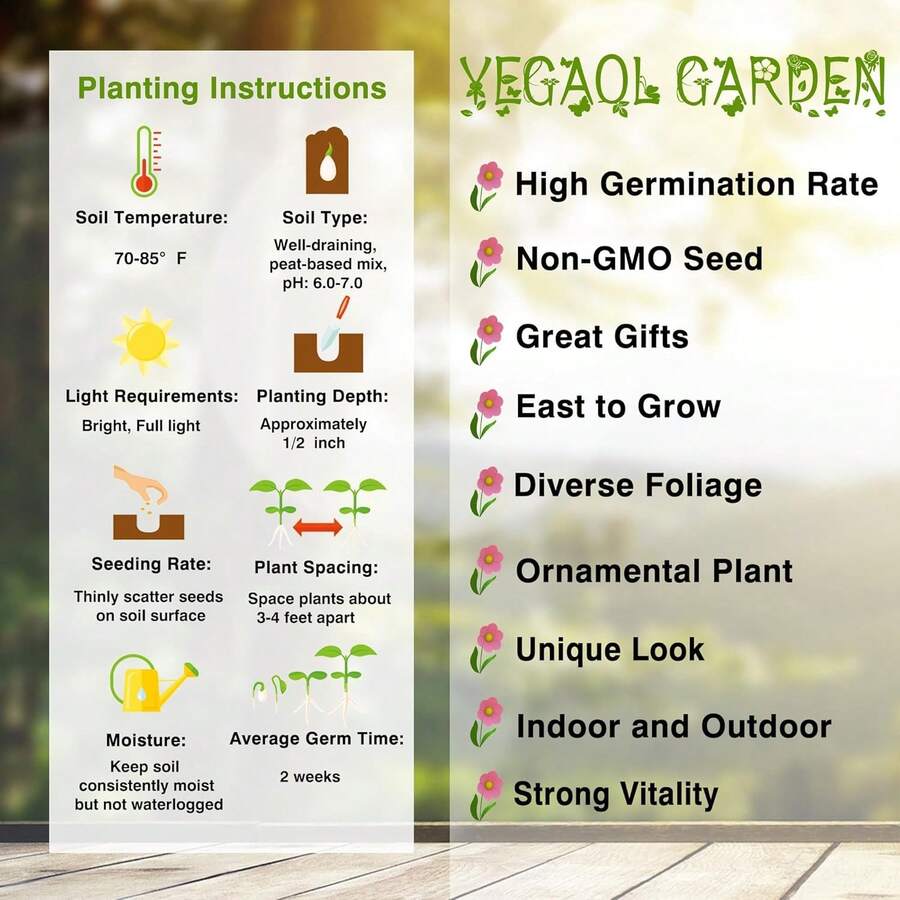 Planting Instructions

Soil Temperature:
70-85° F

Soil Type:
Well-draining, peat-based mix, pH: 6.0-7.0

Light Requirements:
Bright, Full light

Planting Depth:
Approximately 1/2 inch

Seeding Rate:
Thinly scatter seeds on soil surface

Plant Spacing:
Space plants about 3-4 feet apart

Moisture:
Keep soil consistently moist but not waterlogged

Average Germ Time:
2 weeks

YEGAOL GARDEN

High Germination Rate

Non-GMO Seed

Great Gifts

East to Grow

Diverse Foliage

Ornamental Plant

Unique Look

Indoor and Outdoor

Strong Vitality